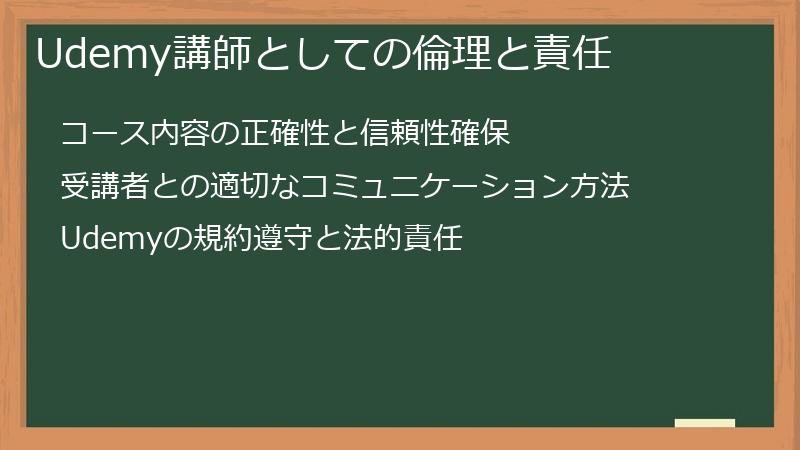 Udemy講師としての倫理と責任

コース内容の正確性と信頼性確保

受講者との適切なコミュニケーション方法

Udemyの規約遵守と法的責任